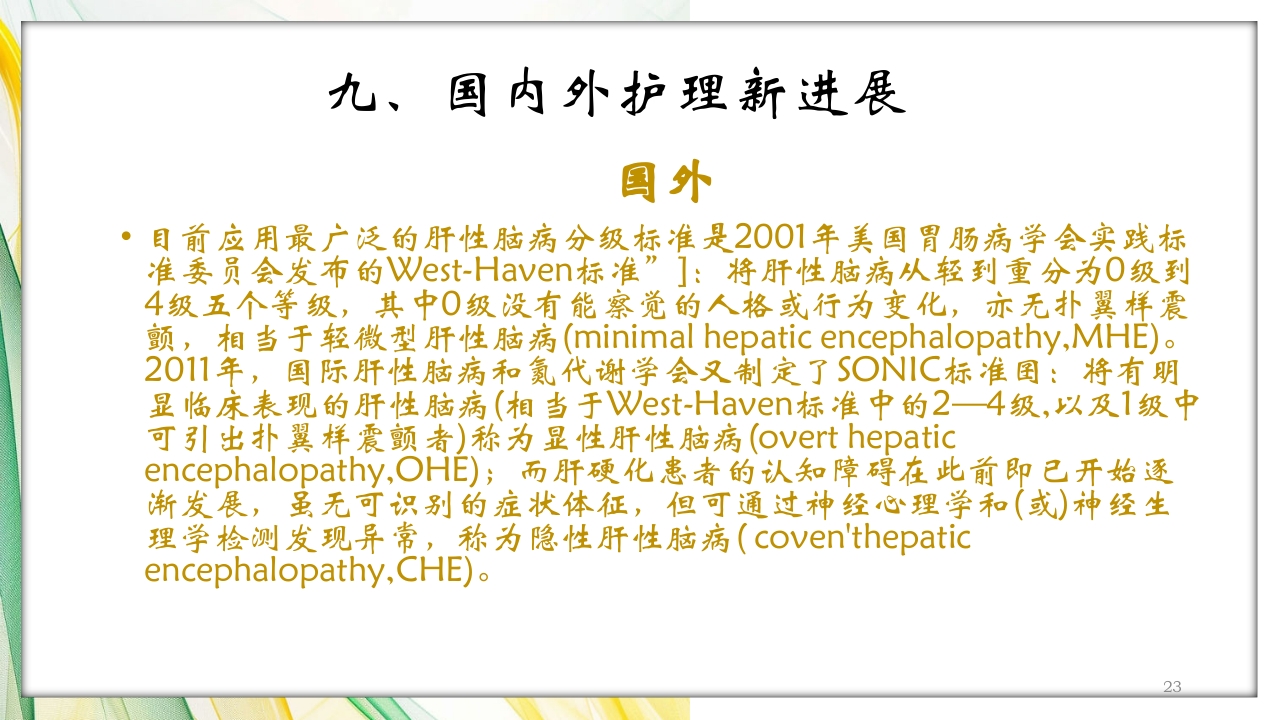 九、国内外护理新进展

国外

• 目前应用最广泛的肝性脑病分级标准是2001年美国胃肠病学会实践标准委员会发布的West-Haven标准”]：将肝性脑病从轻到重分为0级到4级五个等级，其中0级没有能察觉的人格或行为变化，亦无扑翼样震颤，相当于轻微型肝性脑病(minimal hepatic encephalopathy,MHE)。2011年，国际肝性脑病和氮代谢学会又制定了SONIC标准图：将有明显临床表现的肝性脑病(相当于West-Haven标准中的2—4级,以及1级中可引出扑翼样震颤者)称为显性肝性脑病(overt hepatic encephalopathy,OHE)；而肝硬化患者的认知障碍在此前即已开始逐渐发展，虽无可识别的症状体征，但可通过神经心理学和(或)神经生理学检测发现异常，称为隐性肝性脑病( coven'thepatic encephalopathy,CHE)。

23